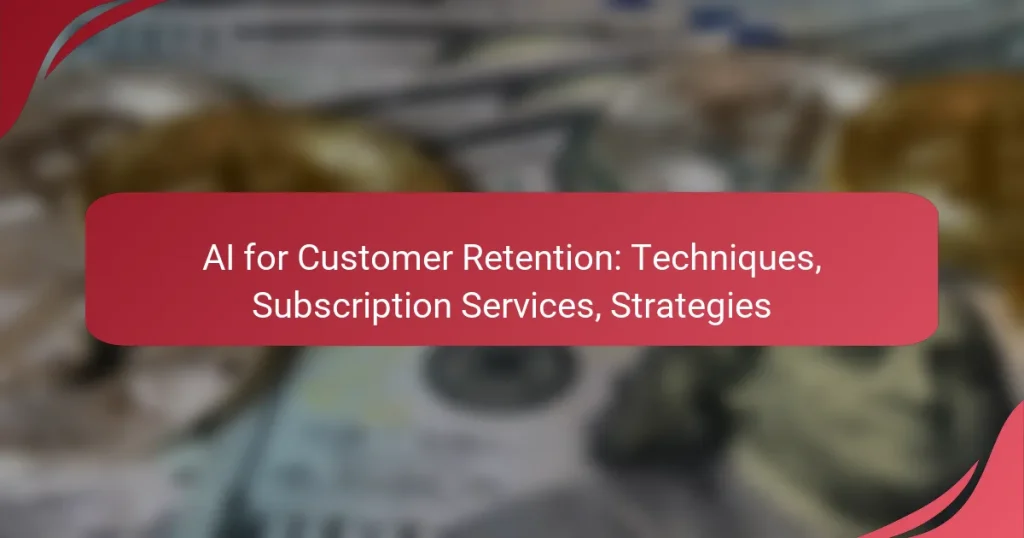 AI for Customer Retention: Techniques, Subscription Services, Strategies